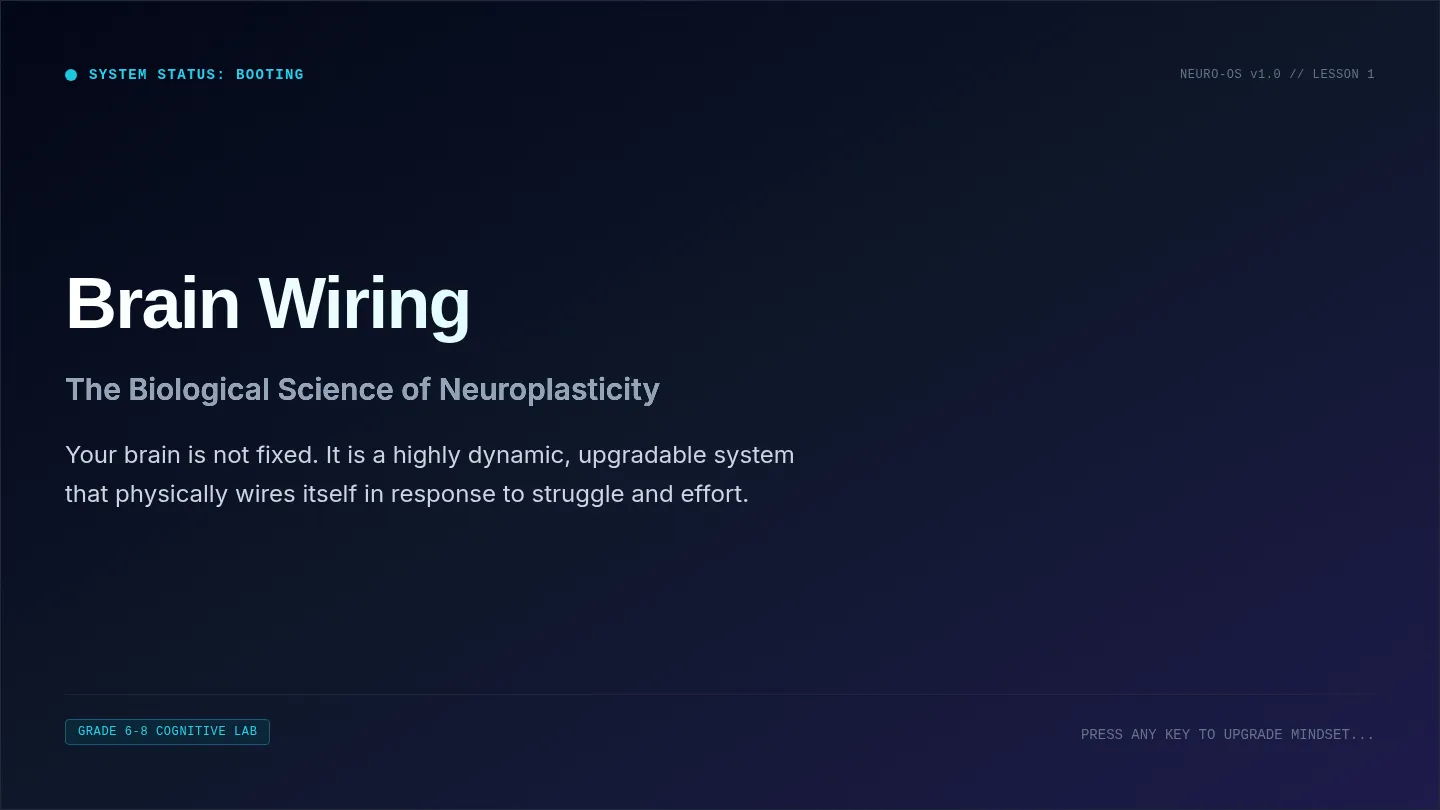 SYSTEM STATUS: BOOTING

NEURO-OS v1.0 // LESSON 1

Brain Wiring

The Biological Science of Neuroplasticity

Your brain is not fixed. It is a highly dynamic, upgradable system that physically wires itself in response to struggle and effort.

GRADE 6-8 COGNITIVE LAB

PRESS ANY KEY TO UPGRADE MINDSET...